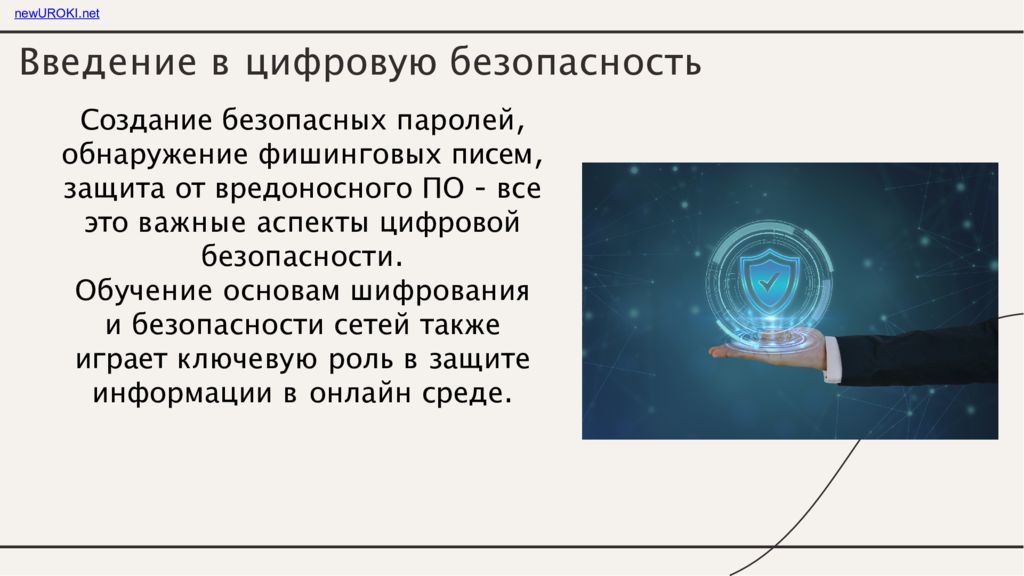 newUROKI.net

Введение в цифровую безопасность

Создание безопасных паролей, обнаружение фишинговых писем, защита от вредоносного ПО - все это важные аспекты цифровой безопасности.
Обучение основам шифрования и безопасности сетей также играет ключевую роль в защите информации в онлайн среде.